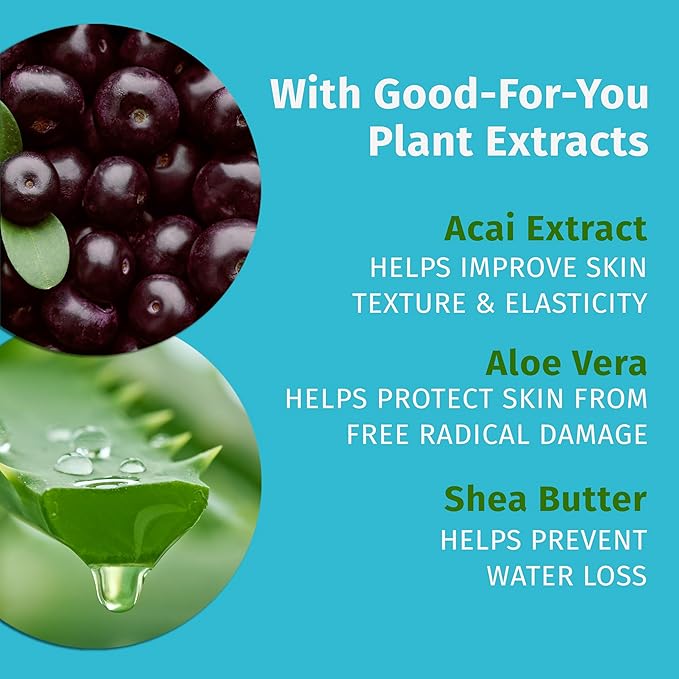 With Good-For-You Plant Extracts

Acai Extract
HELPS IMPROVE SKIN TEXTURE & ELASTICITY

Aloe Vera
HELPS PROTECT SKIN FROM FREE RADICAL DAMAGE

Shea Butter
HELPS PREVENT WATER LOSS